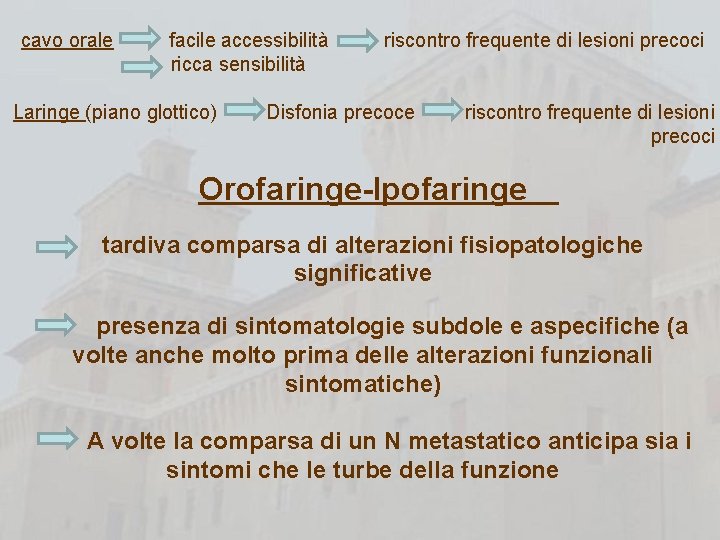 cavo orale facile accessibilità riscontro frequente di lesioni precoci
ricca sensibilità

Laringe (piano glottico) Disfonia precoce riscontro frequente di lesioni precoci

Orofaringe-Ipofaringe

tardiva comparsa di alterazioni fisiopatologiche significative

presenza di sintomatologie subdole e aspecifiche (a volte anche molto prima delle alterazioni funzionali sintomatiche)

A volte la comparsa di un N metastatico anticipa sia i sintomi che le turbe della funzione